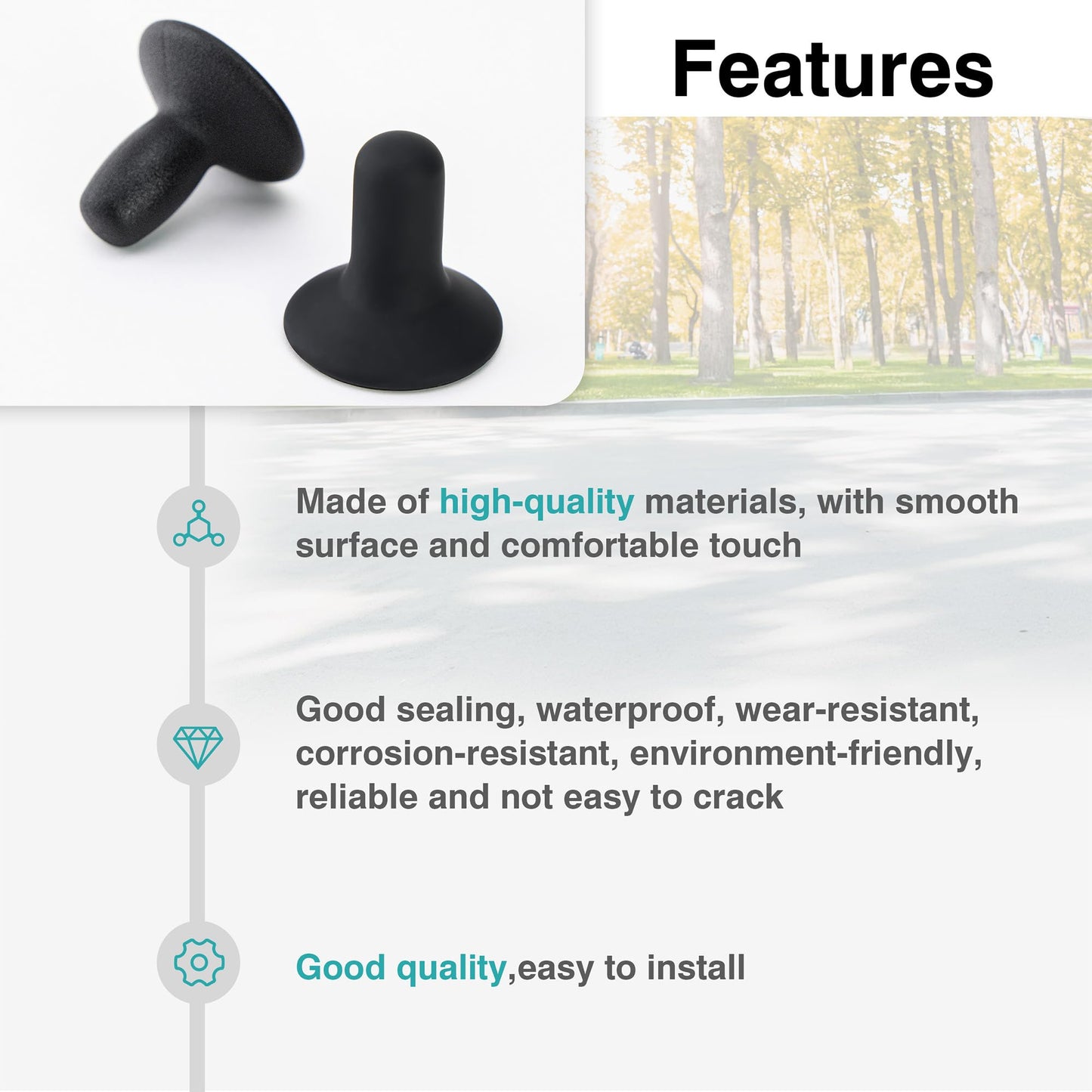 Features

Made of high-quality materials, with smooth surface and comfortable touch

Good sealing, waterproof, wear-resistant, corrosion-resistant, environment-friendly, reliable and not easy to crack

Good quality,easy to install